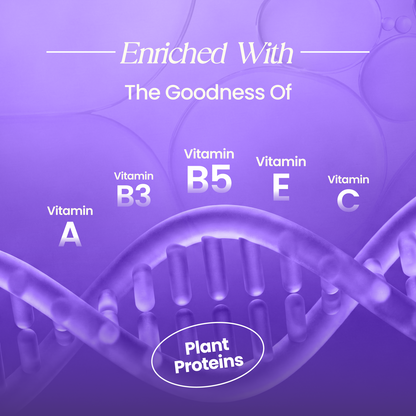 Enriched With

The Goodness Of

Vitamin
A

Vitamin
B3

Vitamin
B5

Vitamin
E

Vitamin
C

Plant
Proteins